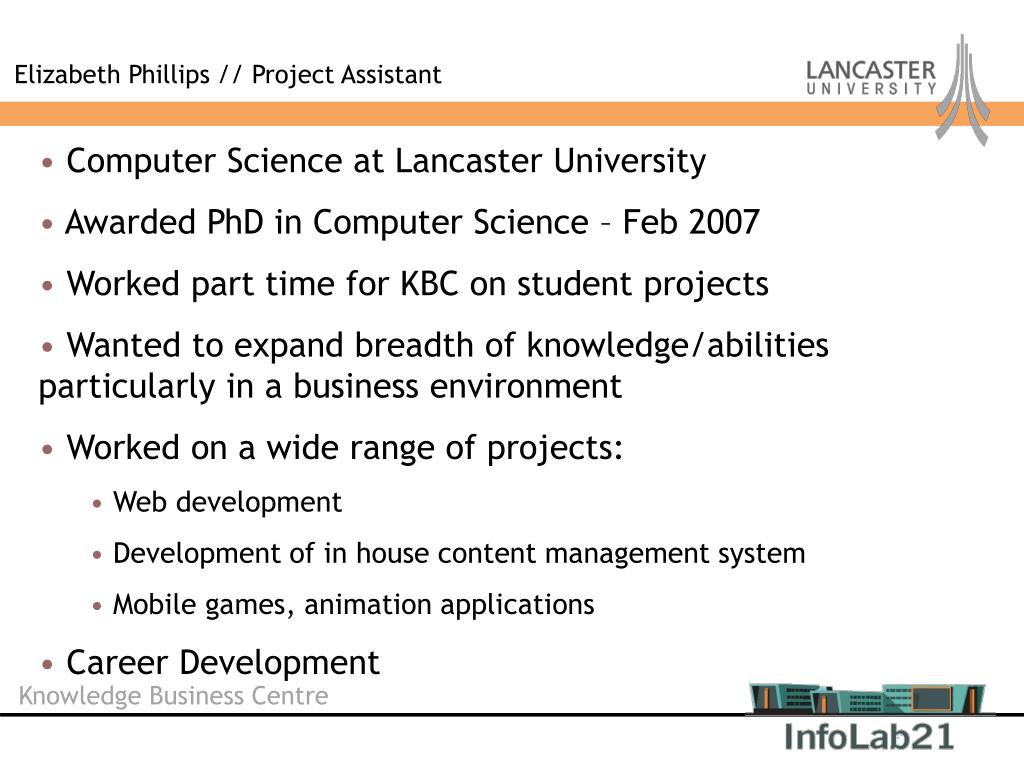 Elizabeth Phillips // Project Assistant

LANCASTER UNIVERSITY

• Computer Science at Lancaster University

• Awarded PhD in Computer Science – Feb 2007

• Worked part time for KBC on student projects

• Wanted to expand breadth of knowledge/abilities particularly in a business environment

• Worked on a wide range of projects:

• Web development

• Development of in house content management system

• Mobile games, animation applications

• Career Development

Knowledge Business Centre

InfoLab21